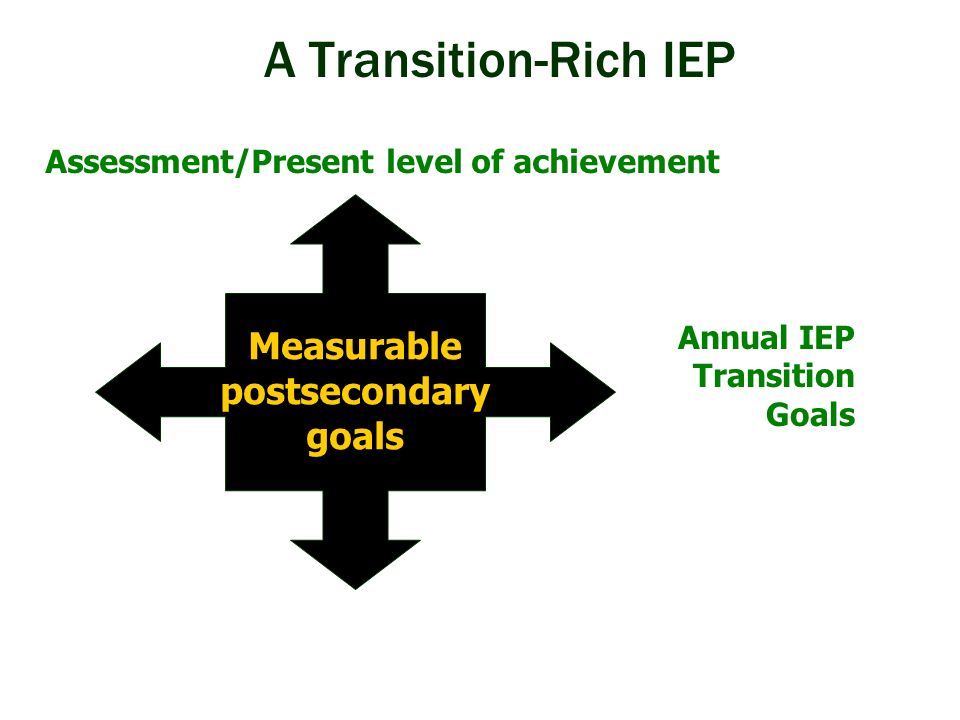 A Transition-Rich IEP

Assessment/Present level of achievement

Measurable postsecondary goals

Annual IEP Transition Goals